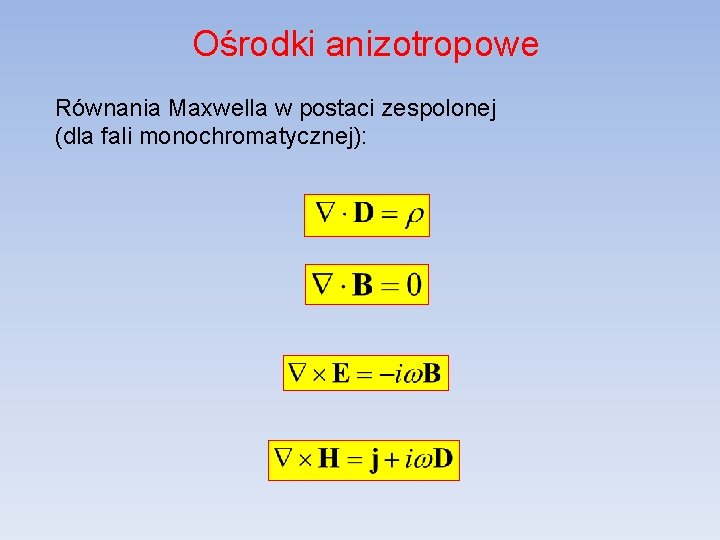 Ośrodki anizotropowe

Równania Maxwella w postaci zespolonej (dla fali monochromatycznej):

$\nabla \cdot \mathbf{D} = \rho$

$\nabla \cdot \mathbf{B} = 0$

$\nabla \times \mathbf{E} = -i\omega\mathbf{B}$

$\nabla \times \mathbf{H} = \mathbf{j} + i\omega\mathbf{D}$